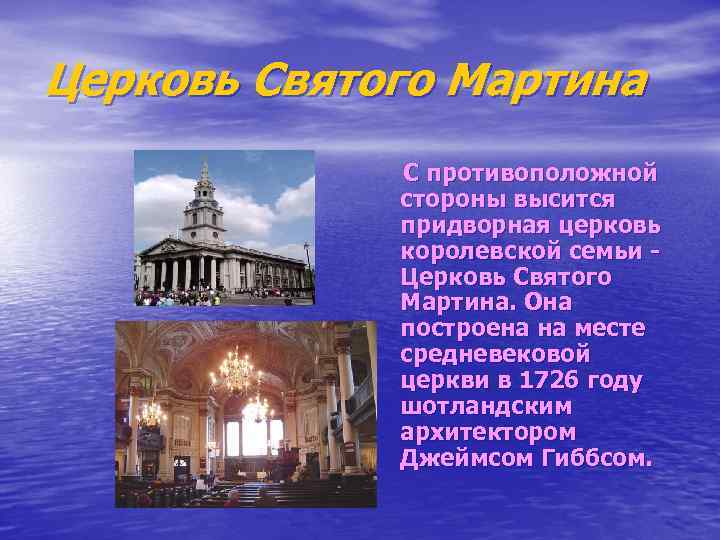 Церковь Святого Мартина

С противоположной стороны высится придворная церковь королевской семьи - Церковь Святого Мартина. Она построена на месте средневековой церкви в 1726 году шотландским архитектором Джеймсом Гиббсом.